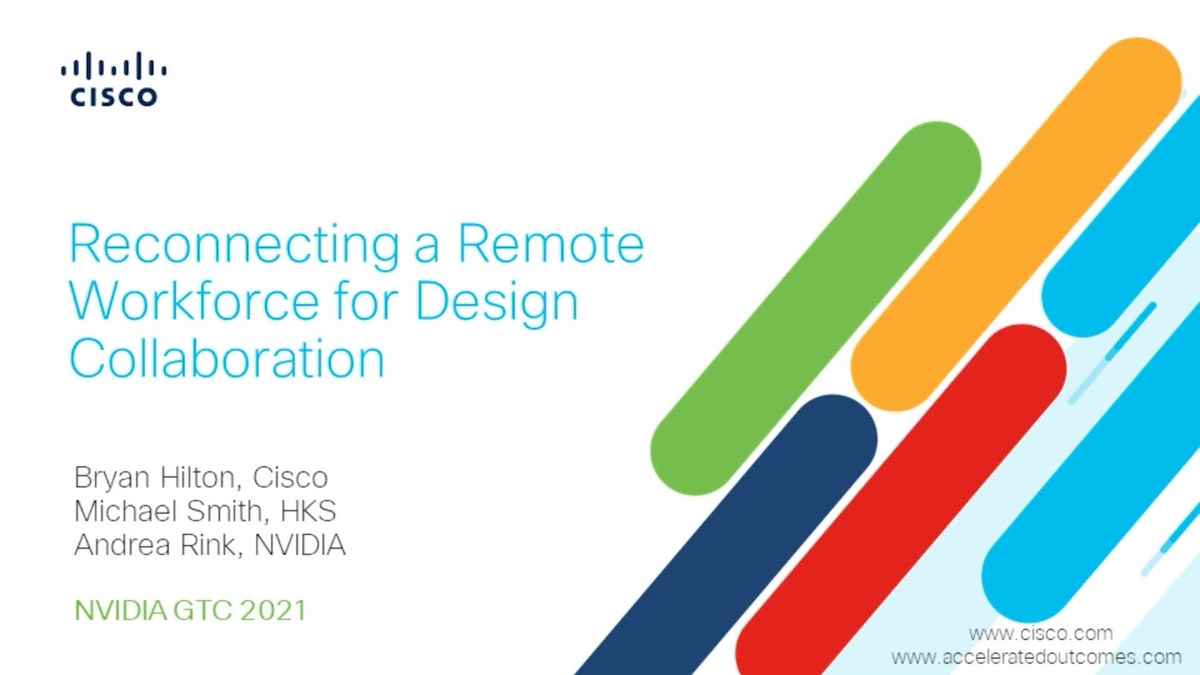 CISCO

Reconnecting a Remote Workforce for Design Collaboration

Bryan Hilton, Cisco
Michael Smith, HKS
Andrea Rink, NVIDIA

NVIDIA GTC 2021

www.cisco.com
www.acceleratedoutcomes.com